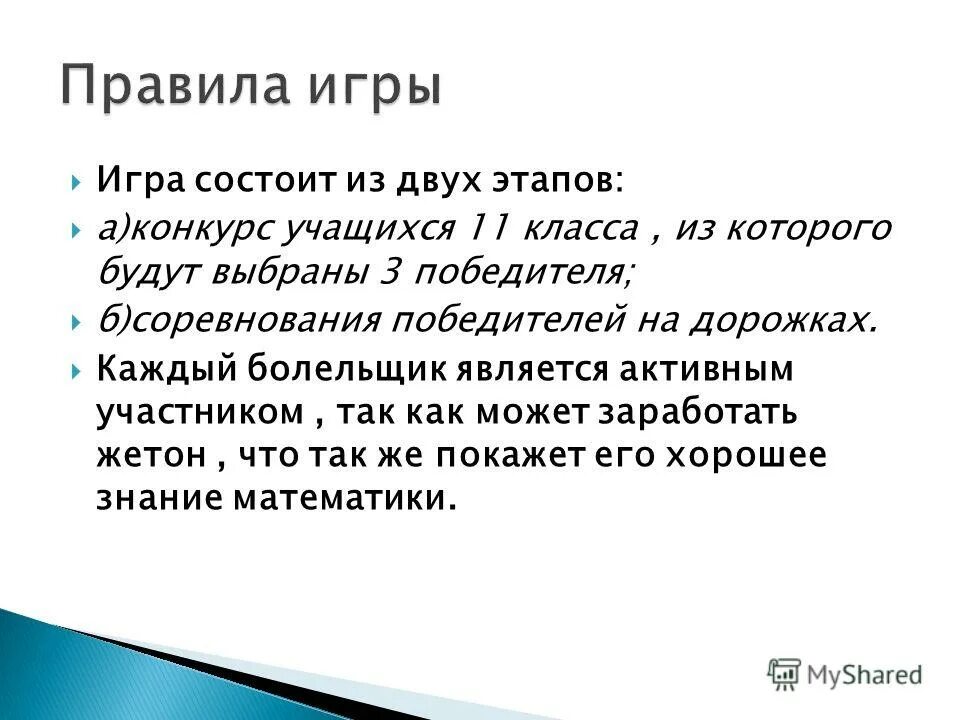 Правила игры

Игра состоит из двух этапов:

а)конкурс учащихся 11 класса , из которого будут выбраны 3 победителя;

б)соревнования победителей на дорожках.

Каждый болельщик является активным участником , так как может заработать жетон , что так же покажет его хорошее знание математики.

MyShared